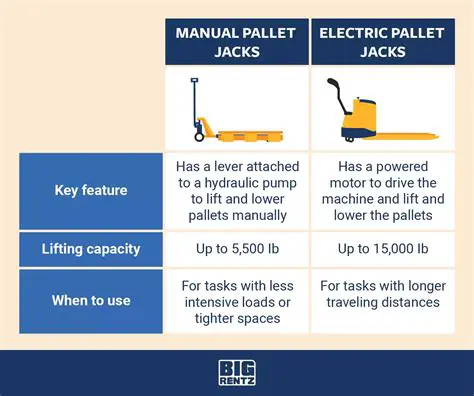 | | MANUAL PALLET JACKS | ELECTRIC PALLET JACKS |
|---|---|---|
| Key feature | Has a lever attached to a hydraulic pump to lift and lower pallets manually | Has a powered motor to drive the machine and lift and lower the pallets |
| Lifting capacity | Up to 5,500 lb | Up to 15,000 lb |
| When to use | For tasks with less intensive loads or tighter spaces | For tasks with longer traveling distances |

BIG RENTZ